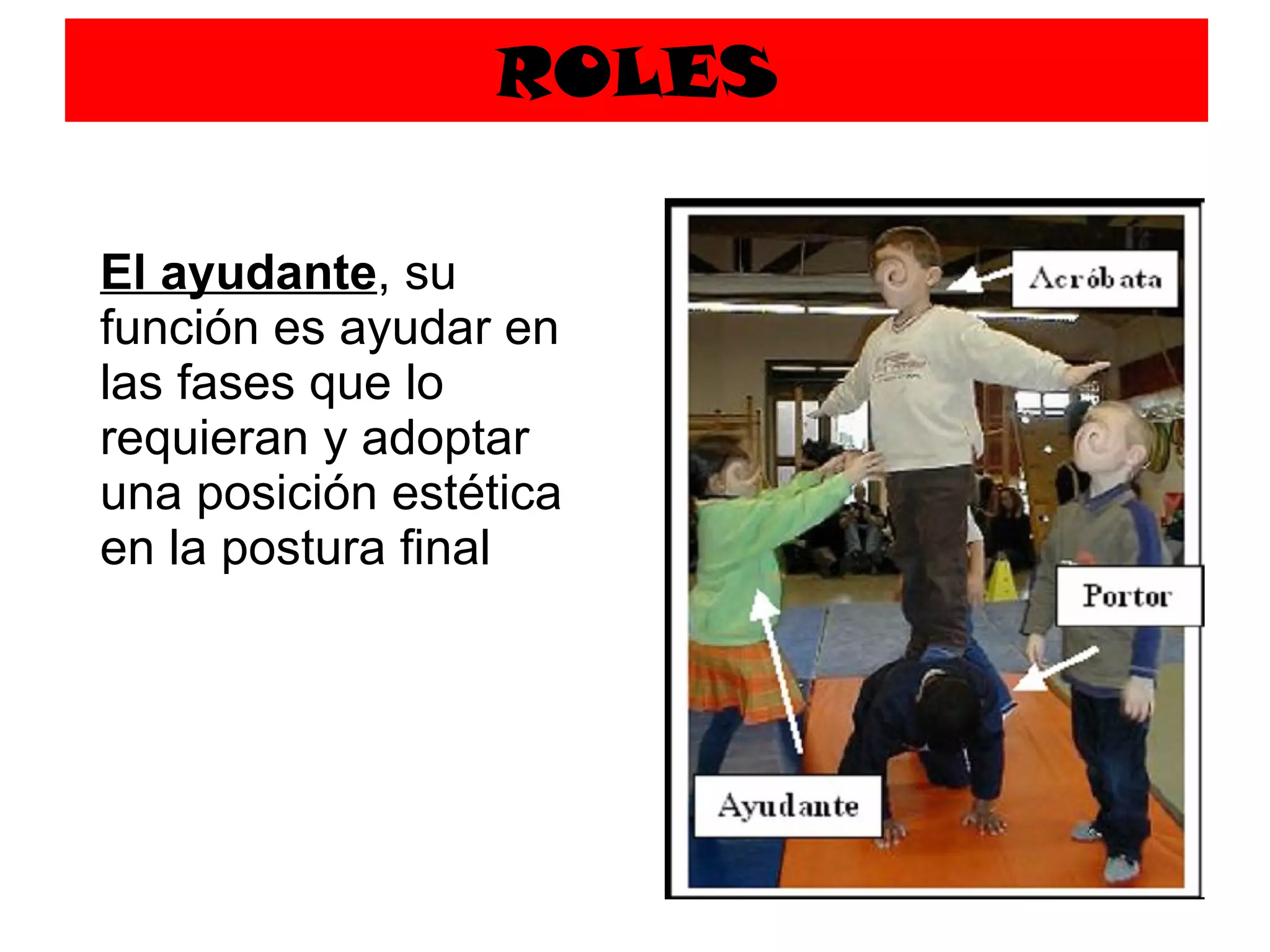 ROLES

El ayudante, su función es ayudar en las fases que lo requieran y adoptar una posición estética en la postura final

Acróbata

Portor

Ayudante